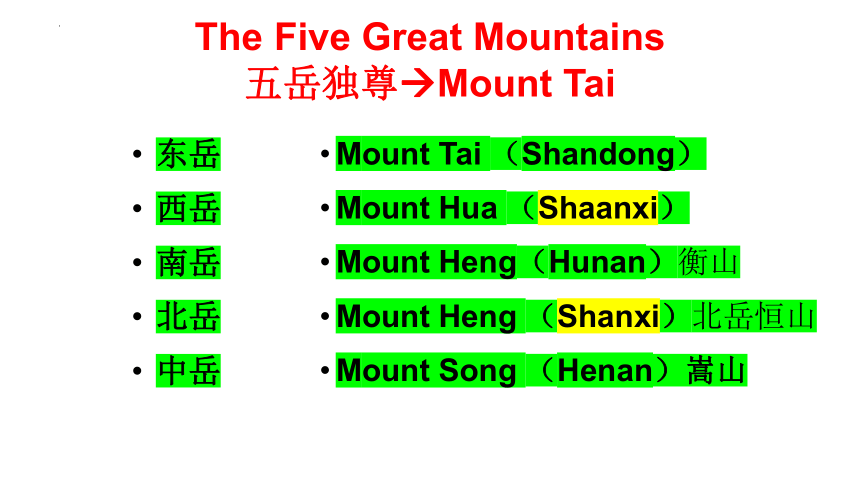 The Five Great Mountains
五岳独尊→Mount Tai

• 东岳
• 西岳
• 南岳
• 北岳
• 中岳

• Mount Tai （Shandong）
• Mount Hua （Shaanxi）
• Mount Heng（Hunan）衡山
• Mount Heng （Shanxi）北岳恒山
• Mount Song （Henan）嵩山